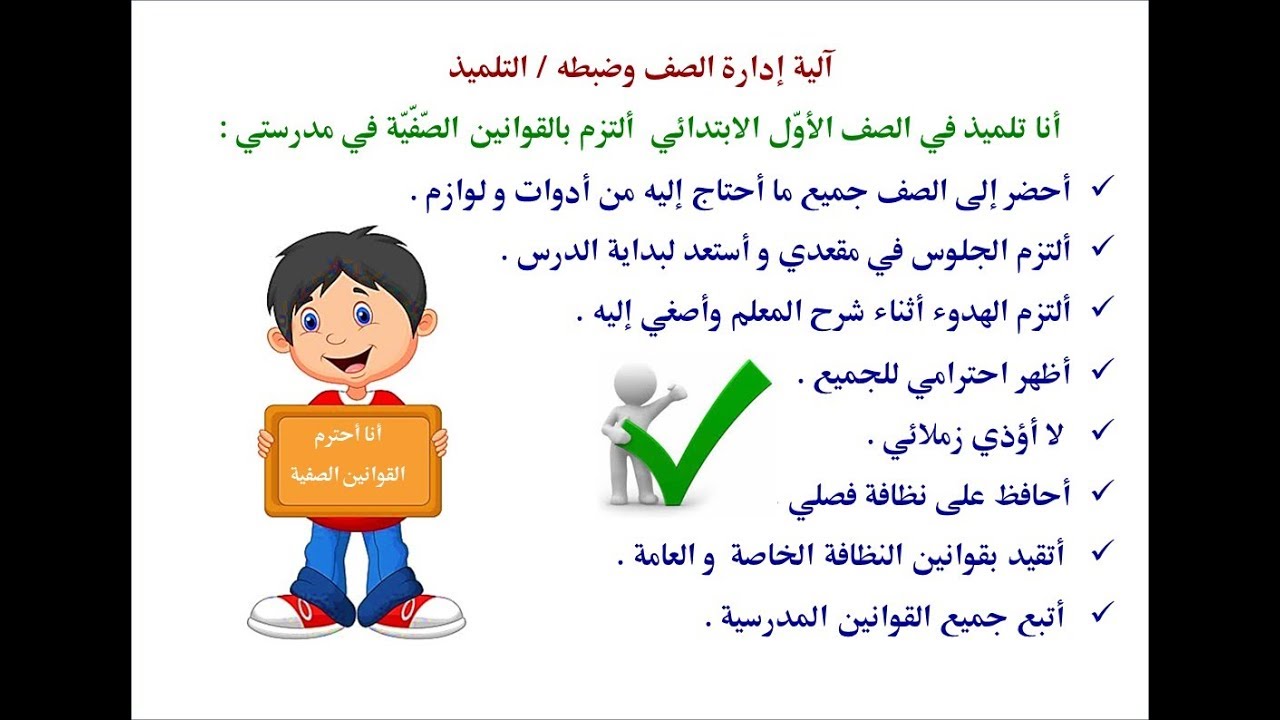 آلية إدارة الصف وضبطه / التلميذ

أنا تلميذ في الصف الأوّل الابتدائي ألتزم بالقوانين الصّفّيّة في مدرستي :

✓ أحضر إلى الصف جميع ما أحتاج إليه من أدوات و لوازم .
✓ ألتزم الجلوس في مقعدي و أستعد لبداية الدرس .
✓ ألتزم الهدوء أثناء شرح المعلم وأصغي إليه .
✓ أظهر احترامي للجميع .
✓ لا أؤذي زملائي .
✓ أحافظ على نظافة فصلي
✓ أتقيد بقوانين النظافة الخاصة و العامة .
✓ أتبع جميع القوانين المدرسية .

أنا أحترم القوانين الصفية